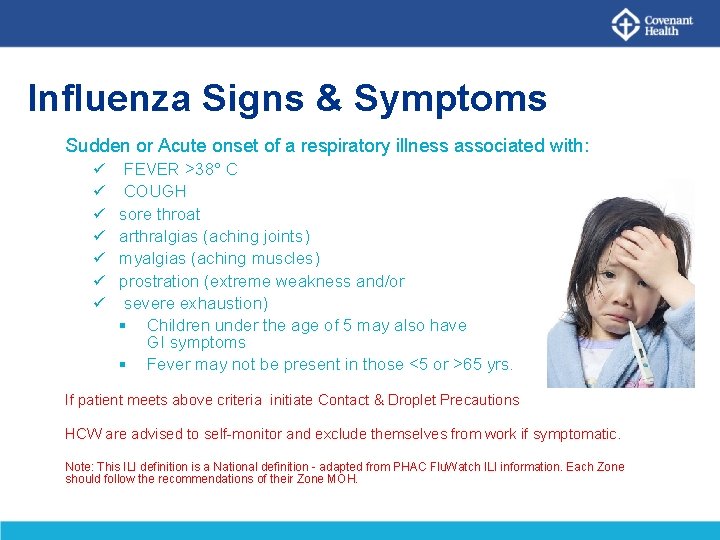 Covenant Health

Influenza Signs & Symptoms

Sudden or Acute onset of a respiratory illness associated with:
✓ FEVER >38° C
✓ COUGH
✓ sore throat
✓ arthralgias (aching joints)
✓ myalgias (aching muscles)
✓ prostration (extreme weakness and/or
✓ severe exhaustion)
▪ Children under the age of 5 may also have GI symptoms
▪ Fever may not be present in those <5 or >65 yrs.

If patient meets above criteria initiate Contact & Droplet Precautions

HCW are advised to self-monitor and exclude themselves from work if symptomatic.

Note: This ILI definition is a National definition - adapted from PHAC FluWatch ILI information. Each Zone should follow the recommendations of their Zone MOH.